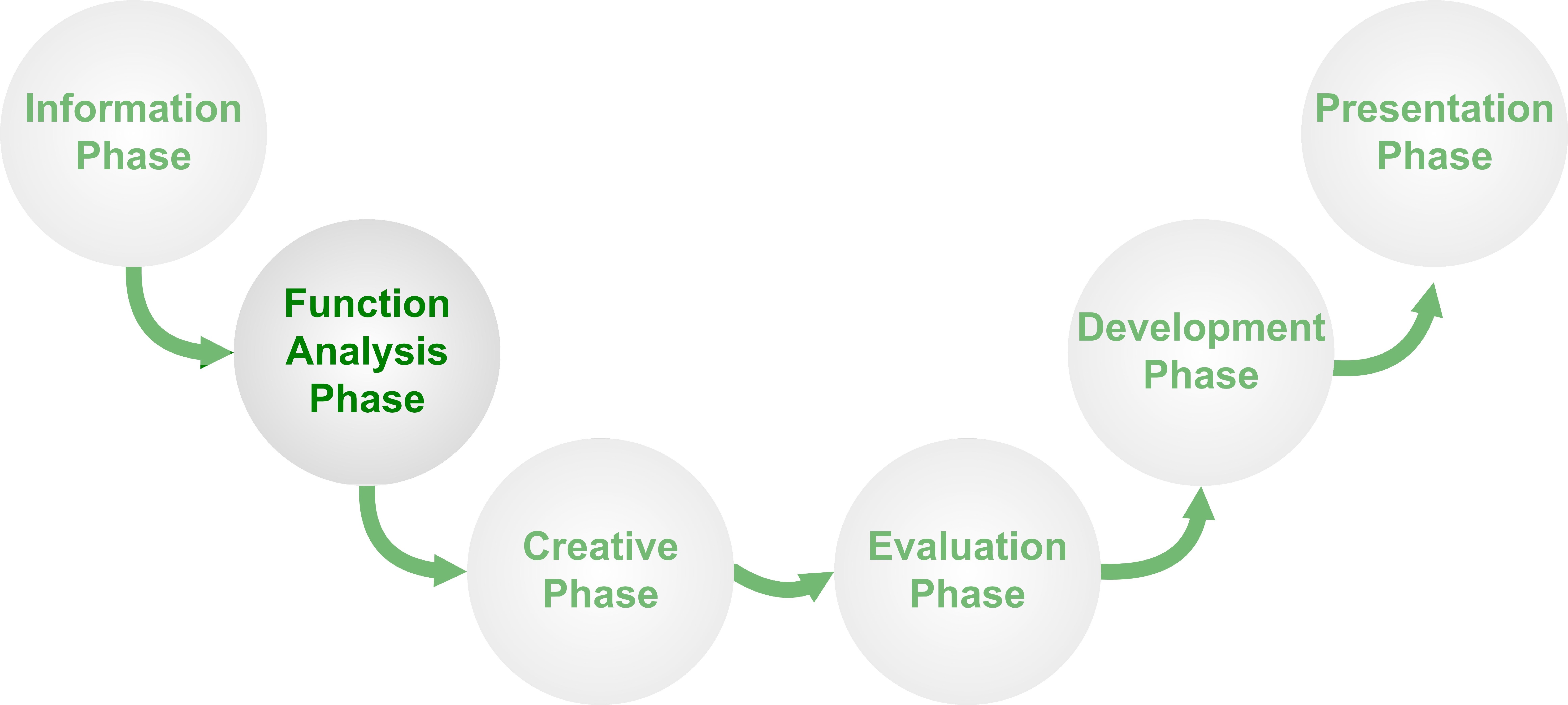 Information Phase

Function Analysis Phase

Creative Phase

Evaluation Phase

Development Phase

Presentation Phase